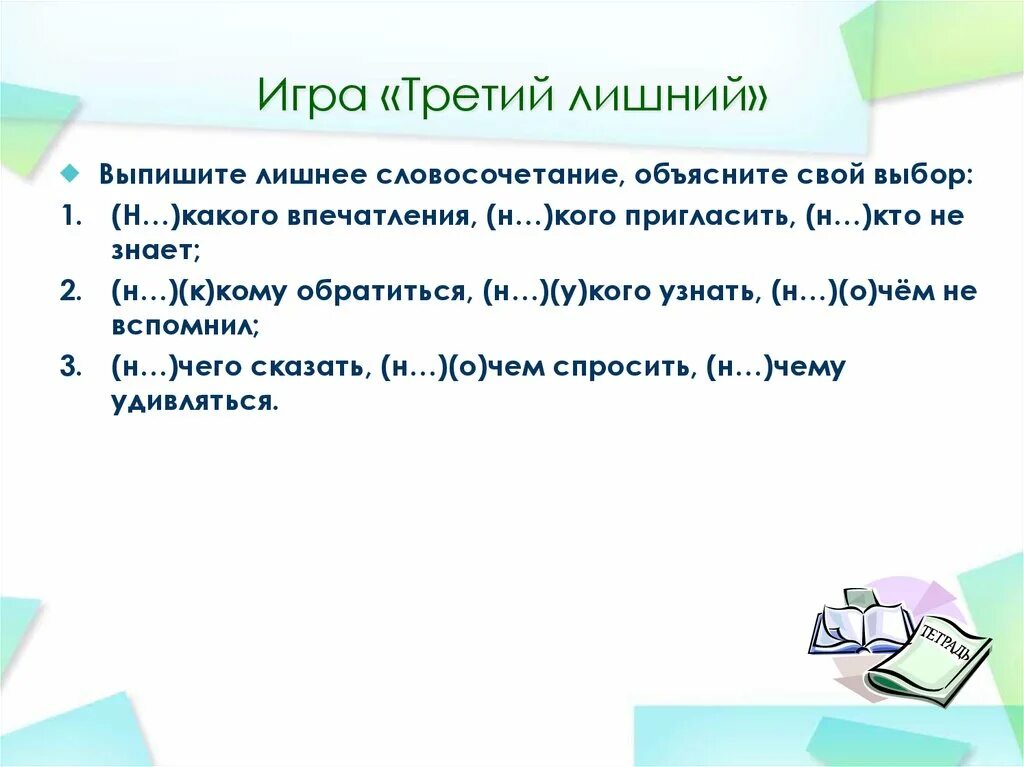 Игра «Третий лишний»

Выпишите лишнее словосочетание, объясните свой выбор:

1. (Н…)какого впечатления, (н…)кого пригласить, (н…)кто не знает;
2. (н…)(к)кому обратиться, (н…)(у)кого узнать, (н…)(о)чём не вспомнил;
3. (н…)чего сказать, (н…)(о)чем спросить, (н…)чему удивляться.

ТЕТРАДЬ